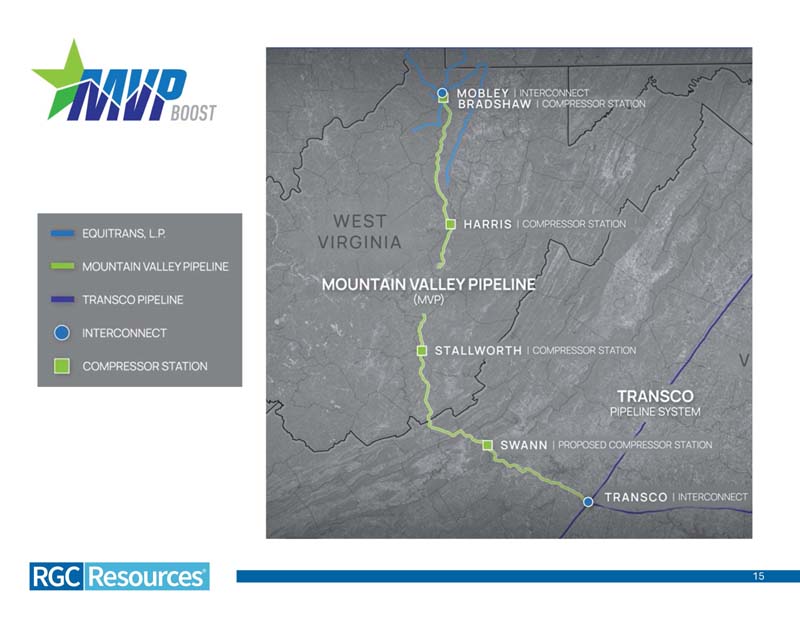 MVP BOOST

EQUITRANS, L.P.
MOUNTAIN VALLEY PIPELINE
TRANSCO PIPELINE
INTERCONNECT
COMPRESSOR STATION

MOBLEY | INTERCONNECT
BRADSHAW | COMPRESSOR STATION

WEST VIRGINIA

HARRIS | COMPRESSOR STATION

MOUNTAIN VALLEY PIPELINE
(MVP)

STALLWORTH | COMPRESSOR STATION

V

TRANSCO
PIPELINE SYSTEM

SWANN | PROPOSED COMPRESSOR STATION

TRANSCO | INTERCONNECT

RGC Resources

15